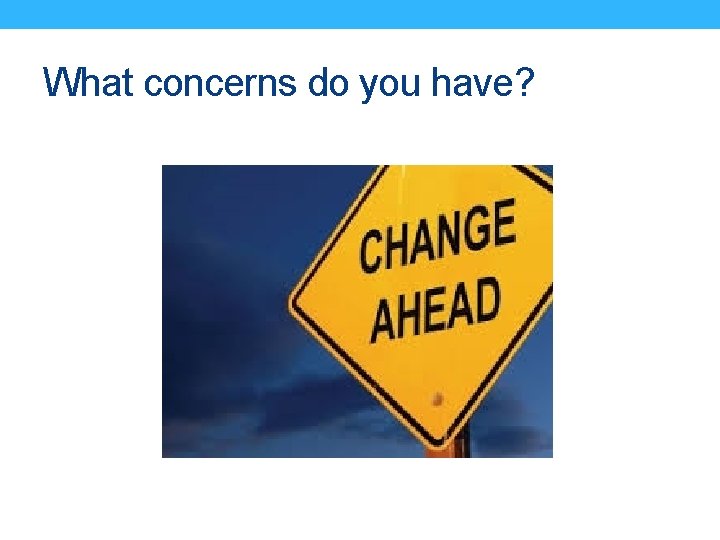 What concerns do you have?

CHANGE AHEAD